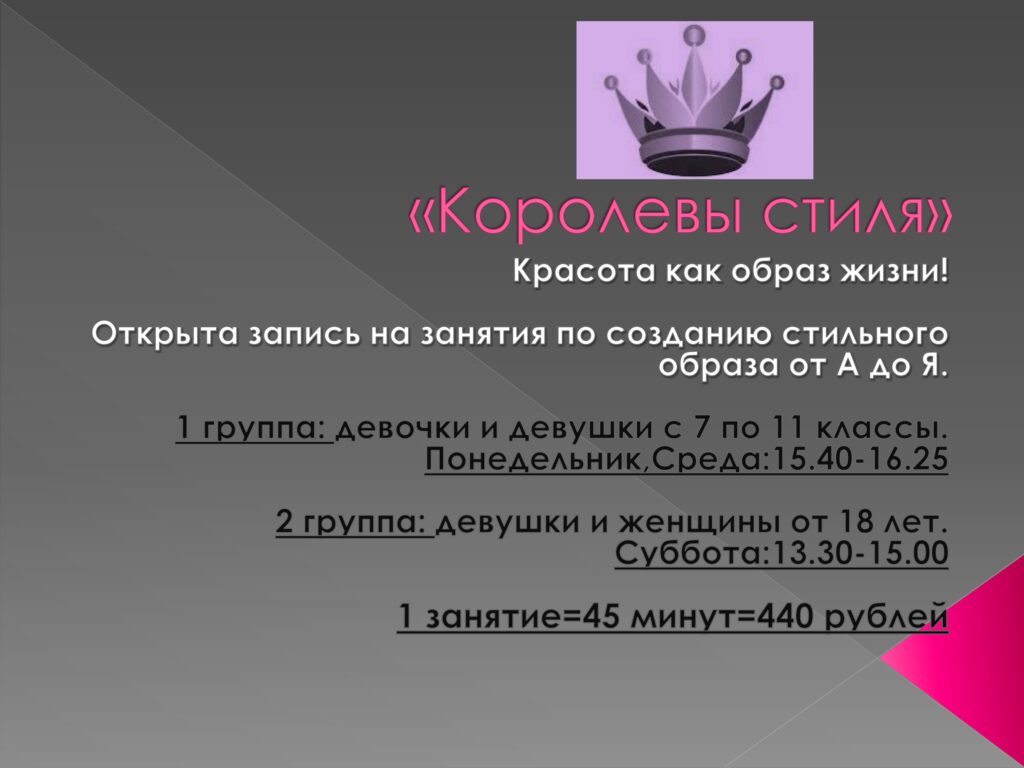 «Королевы стиля»

Красота как образ жизни!

Открыта запись на занятия по созданию стильного образа от А до Я.

1 группа: девочки и девушки с 7 по 11 классы. Понедельник,Среда:15.40-16.25

2 группа: девушки и женщины от 18 лет. Суббота:13.30-15.00

1 занятие=45 минут=440 рублей